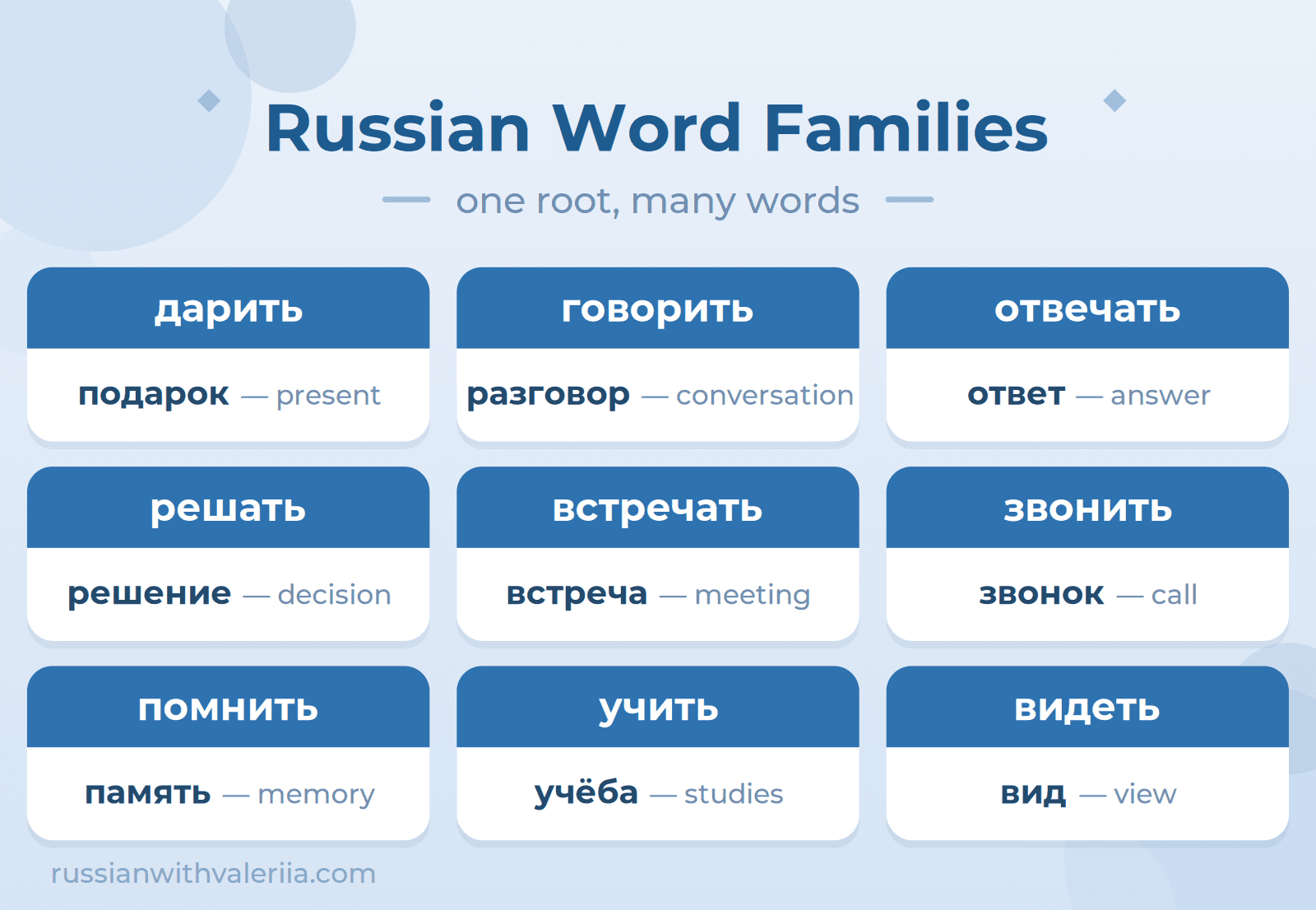 Russian Word Families

— one root, many words —

дарить

подарок — present

говорить

разговор — conversation

отвечать

ответ — answer

решать

решение — decision

встречать

встреча — meeting

звонить

звонок — call

помнить

память — memory

учить

учёба — studies

видеть

вид — view

russianwithvaleriia.com